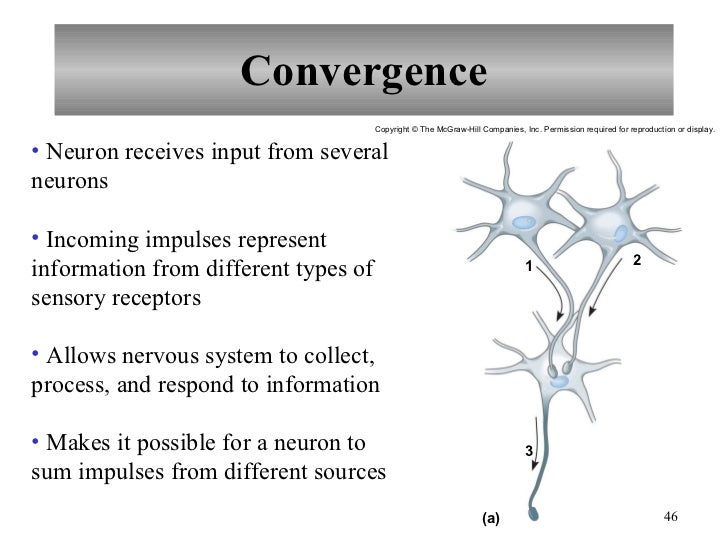 Convergence

Copyright © The McGraw-Hill Companies, Inc. Permission required for reproduction or display.

• Neuron receives input from several neurons

• Incoming impulses represent information from different types of sensory receptors

• Allows nervous system to collect, process, and respond to information

• Makes it possible for a neuron to sum impulses from different sources

1

2

3

(a)

46